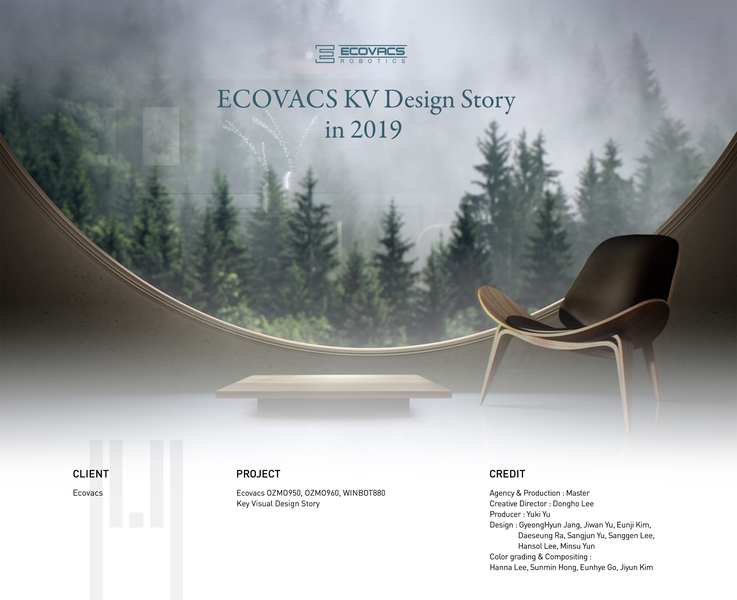 ECOVACS ROBOTICS

ECOVACS KV Design Story in 2019

CLIENT

Ecovacs

PROJECT

Ecovacs OZMO950, OZMO960, WINBOT880 Key Visual Design Story

CREDIT

Agency & Production : Master
Creative Director : Dongho Lee
Producer : Yuki Yu
Design : GyeongHyun Jang, Jiwan Yu, Eunji Kim, Daeseung Ra, Sangjun Yu, Sanggen Lee, Hansol Lee, Minsu Yun
Color grading & Compositing : Hanna Lee, Sunmin Hong, Eunhye Go, Jiyun Kim